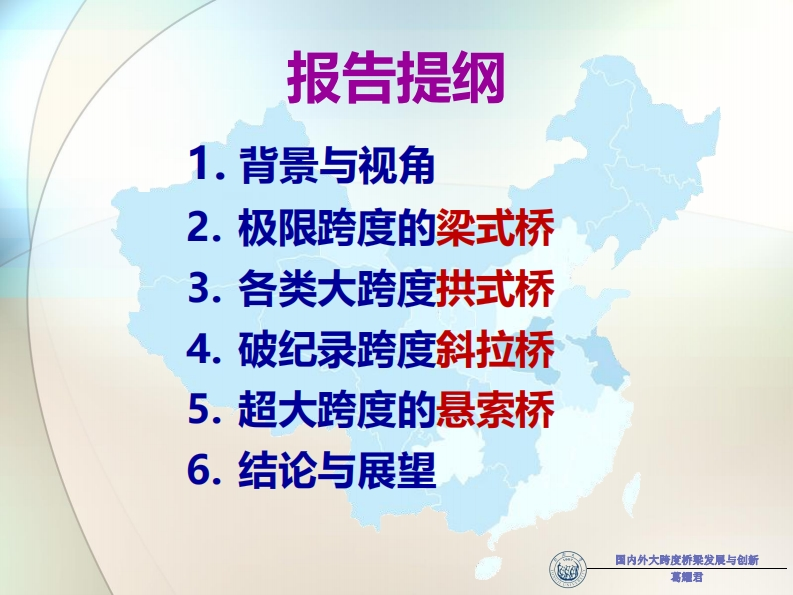 报告提纲

1. 背景与视角
2. 极限跨度的梁式桥
3. 各类大跨度拱式桥
4. 破纪录跨度斜拉桥
5. 超大跨度的悬索桥
6. 结论与展望

国内外大跨度桥梁发展与创新
葛耀君